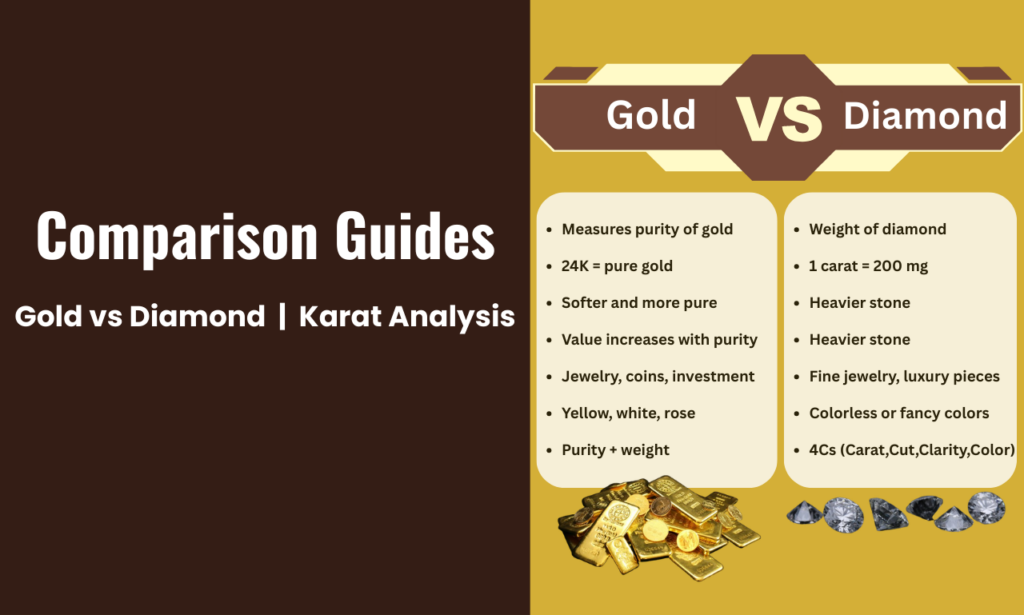 Comparison Guides

Gold vs Diamond | Karat Analysis

Gold VS Diamond

- Measures purity of gold
- 24K = pure gold
- Softer and more pure
- Value increases with purity
- Jewelry, coins, investment
- Yellow, white, rose
- Purity + weight

- Weight of diamond
- 1 carat = 200 mg
- Heavier stone
- Heavier stone
- Fine jewelry, luxury pieces
- Colorless or fancy colors
- 4Cs (Carat,Cut,Clarity,Color)